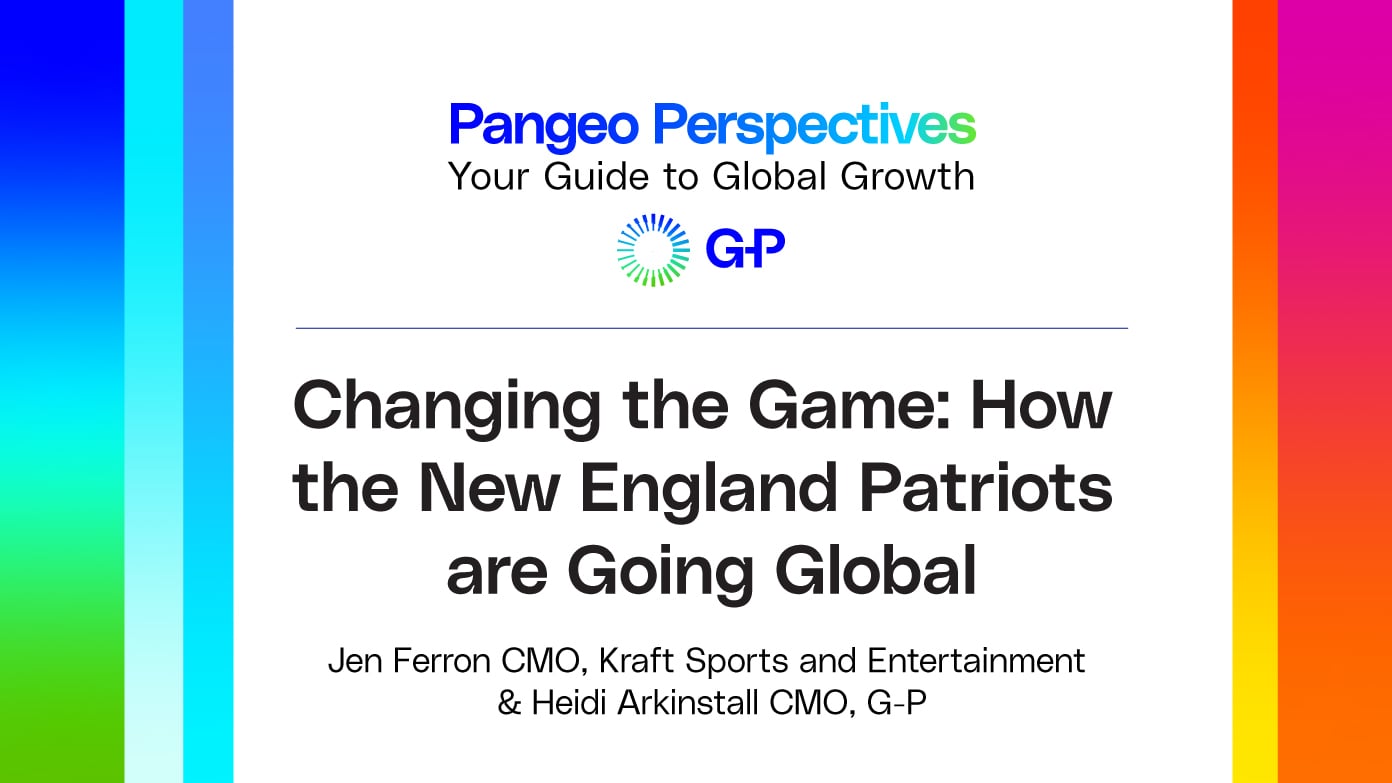 Pangeo Perspectives
Your Guide to Global Growth

G-P

Changing the Game: How the New England Patriots are Going Global

Jen Ferron CMO, Kraft Sports and Entertainment & Heidi Arkinstall CMO, G-P